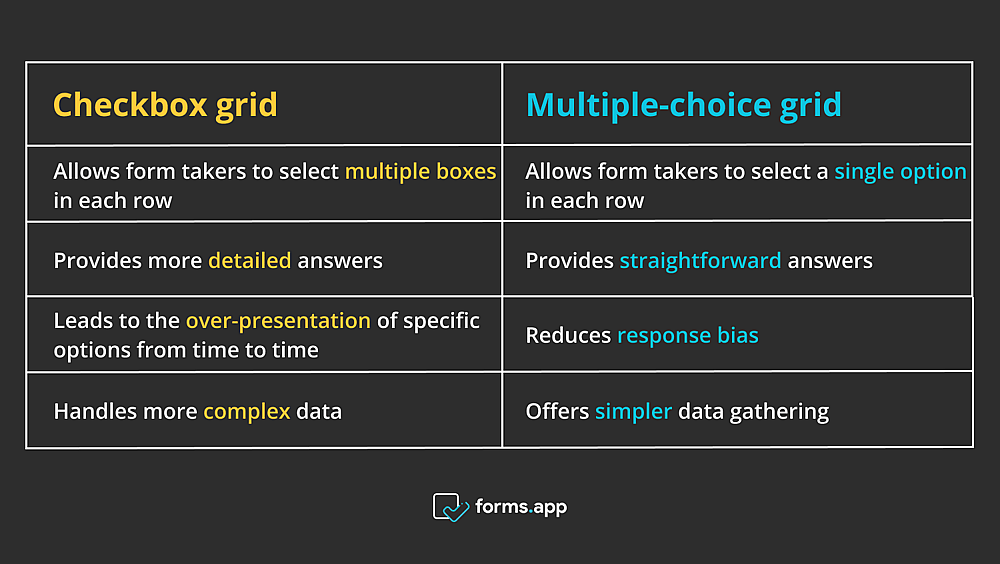 | Checkbox grid | Multiple-choice grid |
|---|---|
| Allows form takers to select multiple boxes in each row | Allows form takers to select a single option in each row |
| Provides more detailed answers | Provides straightforward answers |
| Leads to the over-presentation of specific options from time to time | Reduces response bias |
| Handles more complex data | Offers simpler data gathering |

forms.app